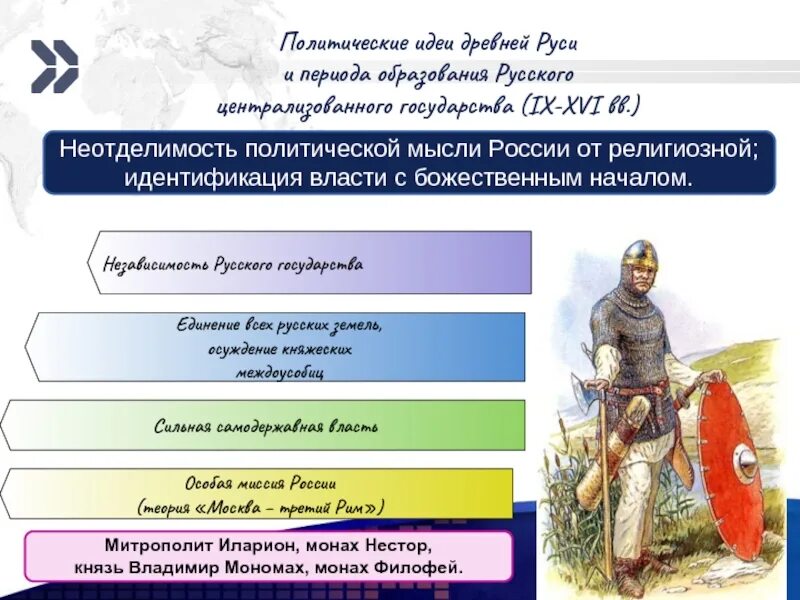 Политические идеи древней Руси и периода образования Русского централизованного государства (IX-XVI вв.)

Неотделимость политической мысли России от религиозной; идентификация власти с божественным началом.

Независимость Русского государства

Единение всех русских земель, осуждение княжеских междоусобиц

Сильная самодержавная власть

Особая миссия России (теория «Москва – третий Рим»)

Митрополит Иларион, монах Нестор, князь Владимир Мономах, монах Филофей.